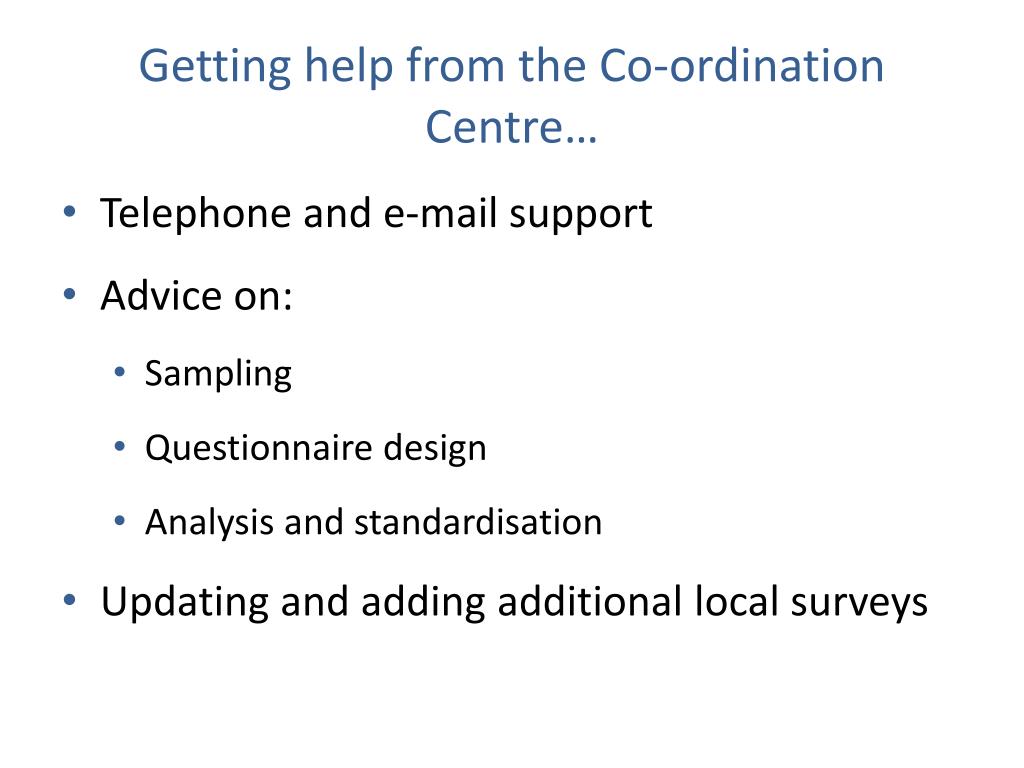 Getting help from the Co-ordination Centre…

• Telephone and e-mail support

• Advice on:

• Sampling

• Questionnaire design

• Analysis and standardisation

• Updating and adding additional local surveys